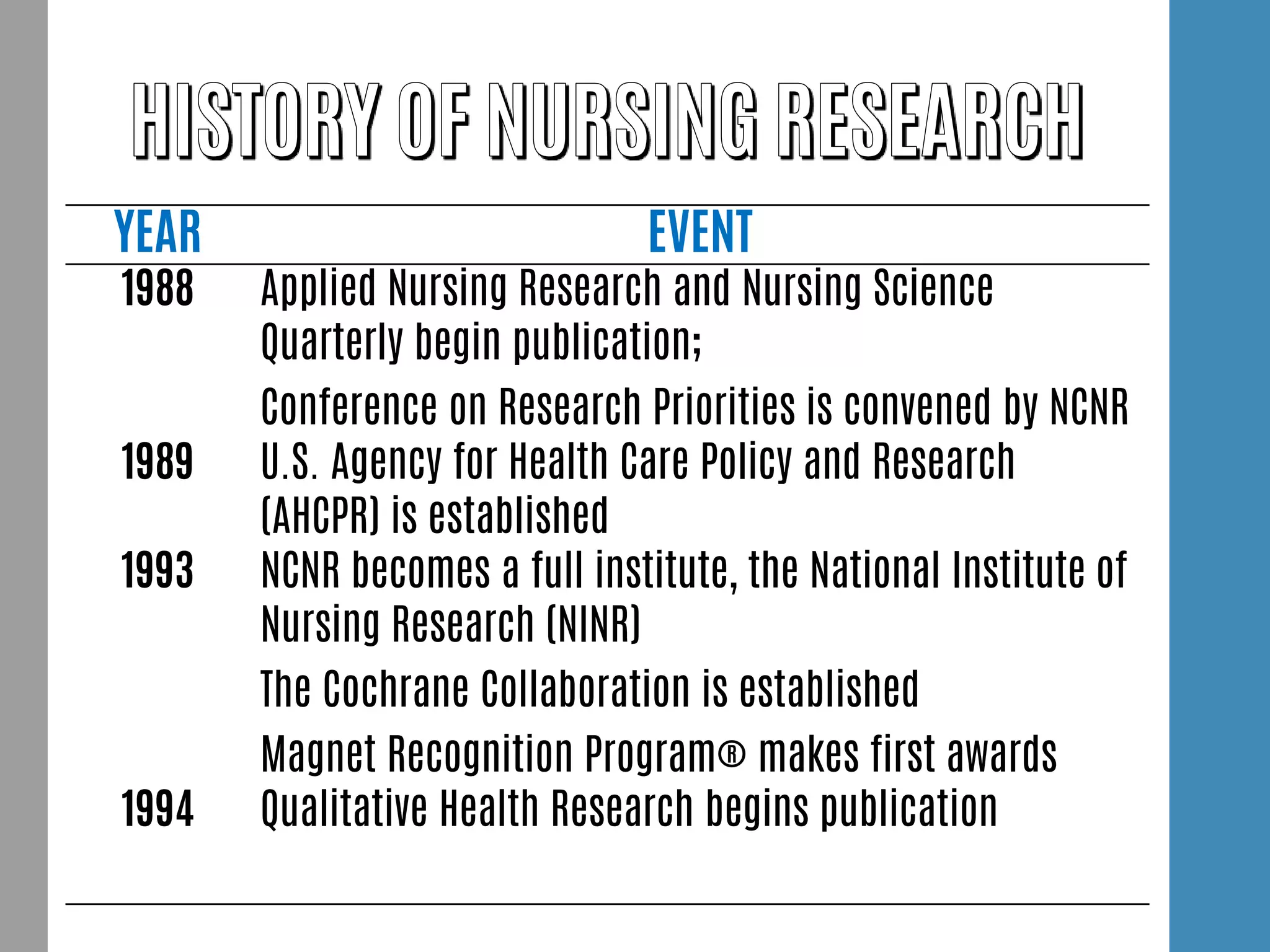 HISTORY OF NURSING RESEARCH

| YEAR | EVENT |
|---|---|
| 1988 | Applied Nursing Research and Nursing Science Quarterly begin publication; |
| | Conference on Research Priorities is convened by NCNR |
| 1989 | U.S. Agency for Health Care Policy and Research (AHCPR) is established |
| 1993 | NCNR becomes a full institute, the National Institute of Nursing Research (NINR) |
| | The Cochrane Collaboration is established |
| | Magnet Recognition Program® makes first awards |
| 1994 | Qualitative Health Research begins publication |